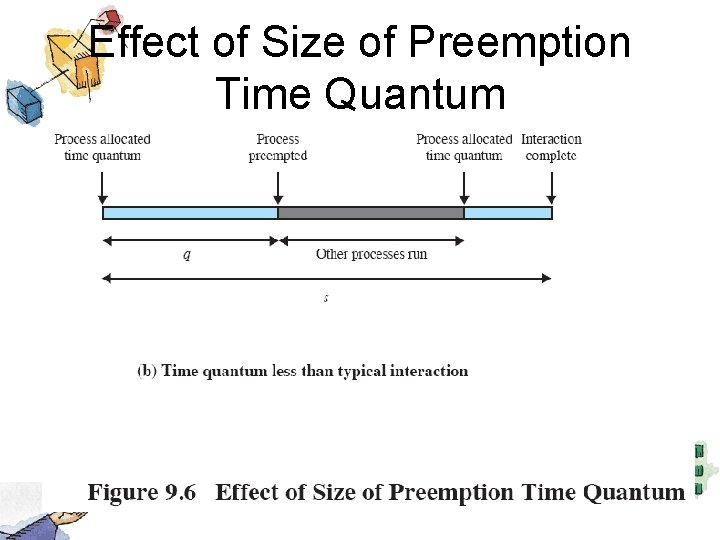 Effect of Size of Preemption Time Quantum

Process allocated time quantum

Process preempted

Process allocated time quantum

Interaction complete

$q$

Other processes run

$s$

(b) Time quantum less than typical interaction

Figure 9.6 Effect of Size of Preemption Time Quantum